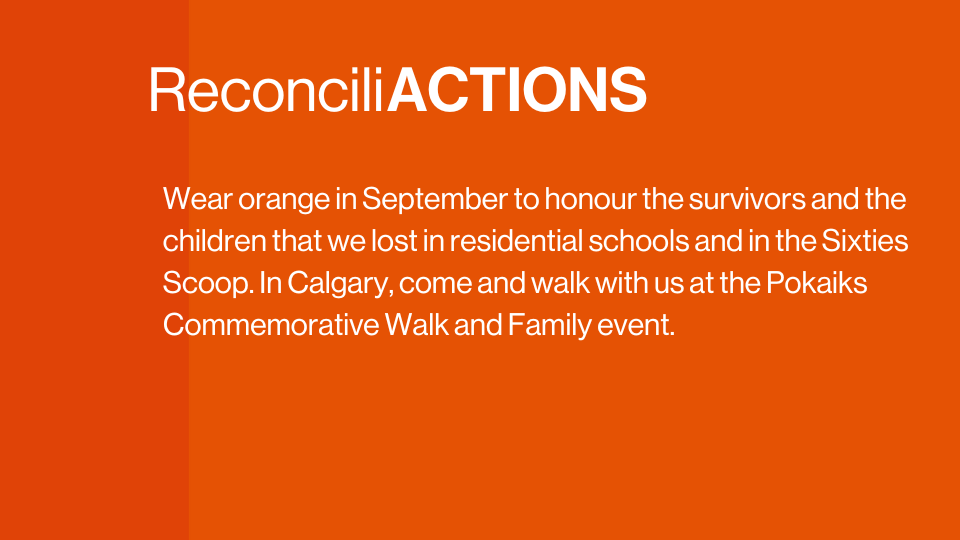 ReconciliACTIONS

Wear orange in September to honour the survivors and the children that we lost in residential schools and in the Sixties Scoop. In Calgary, come and walk with us at the Pokaiks Commemorative Walk and Family event.